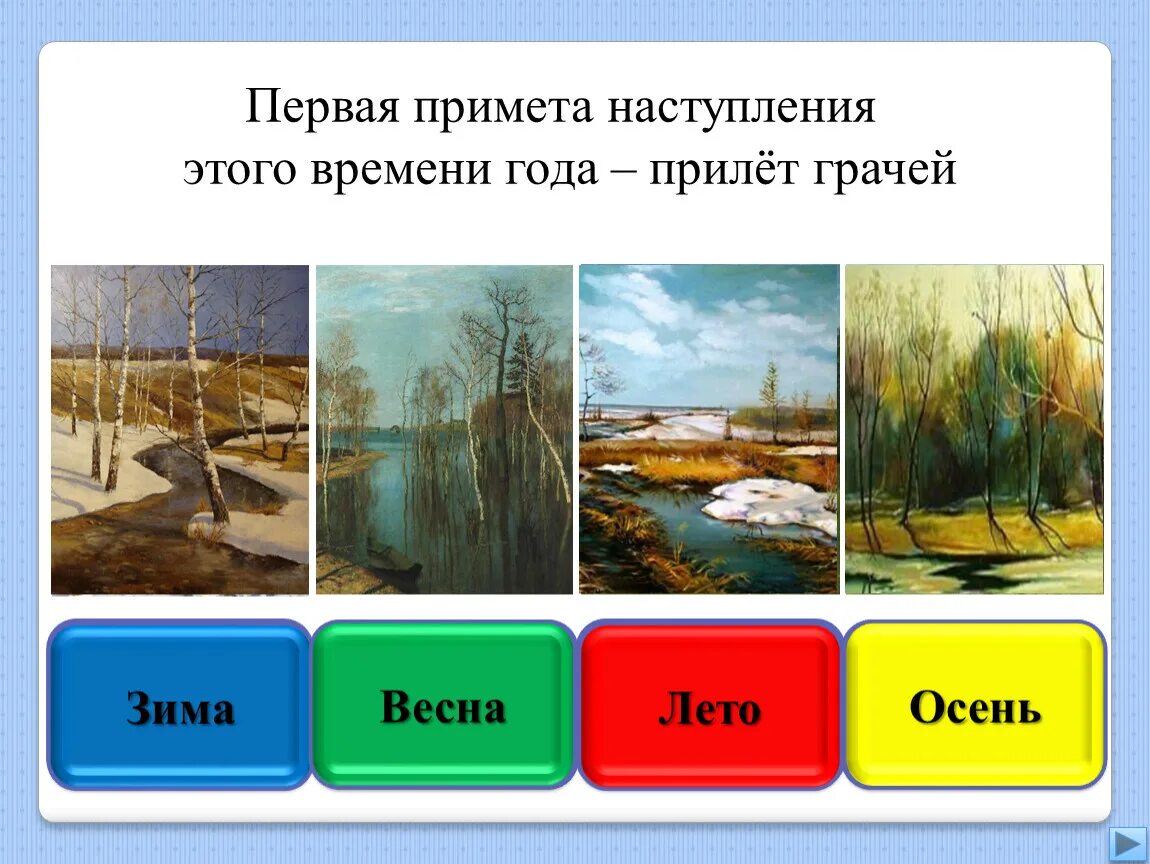 Первая примета наступления этого времени года – прилёт грачей

Зима

Весна

Лето

Осень